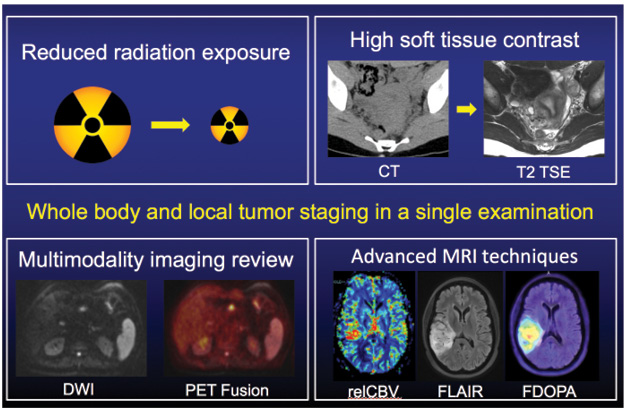 Reduced radiation exposure

High soft tissue contrast

CT

T2 TSE

Whole body and local tumor staging in a single examination

Multimodality imaging review

DWI

PET Fusion

Advanced MRI techniques

relCBV

FLAIR

FDOPA